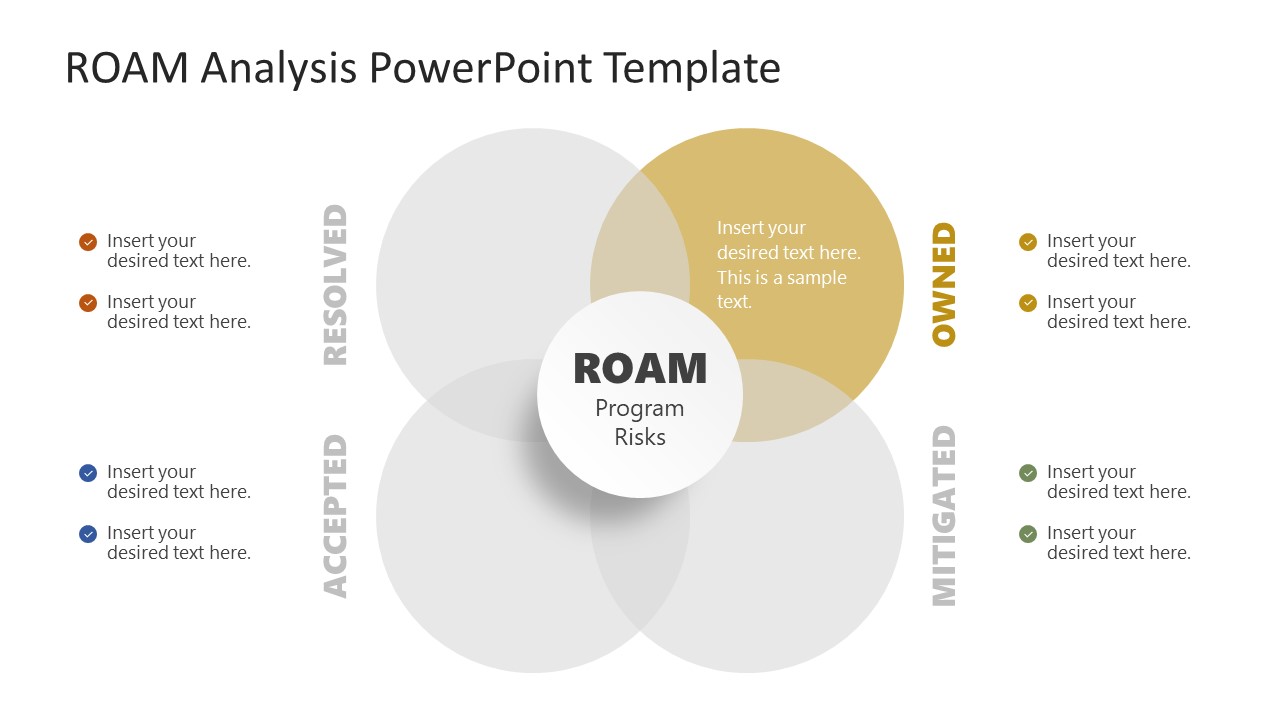 ROAM Analysis PowerPoint Template

Insert your desired text here.

Insert your desired text here.

RESOLVED

Insert your desired text here. This is a sample text.

OWNED

Insert your desired text here.

Insert your desired text here.

ROAM
Program Risks

Insert your desired text here.

Insert your desired text here.

ACCEPTED

MITIGATED

Insert your desired text here.

Insert your desired text here.